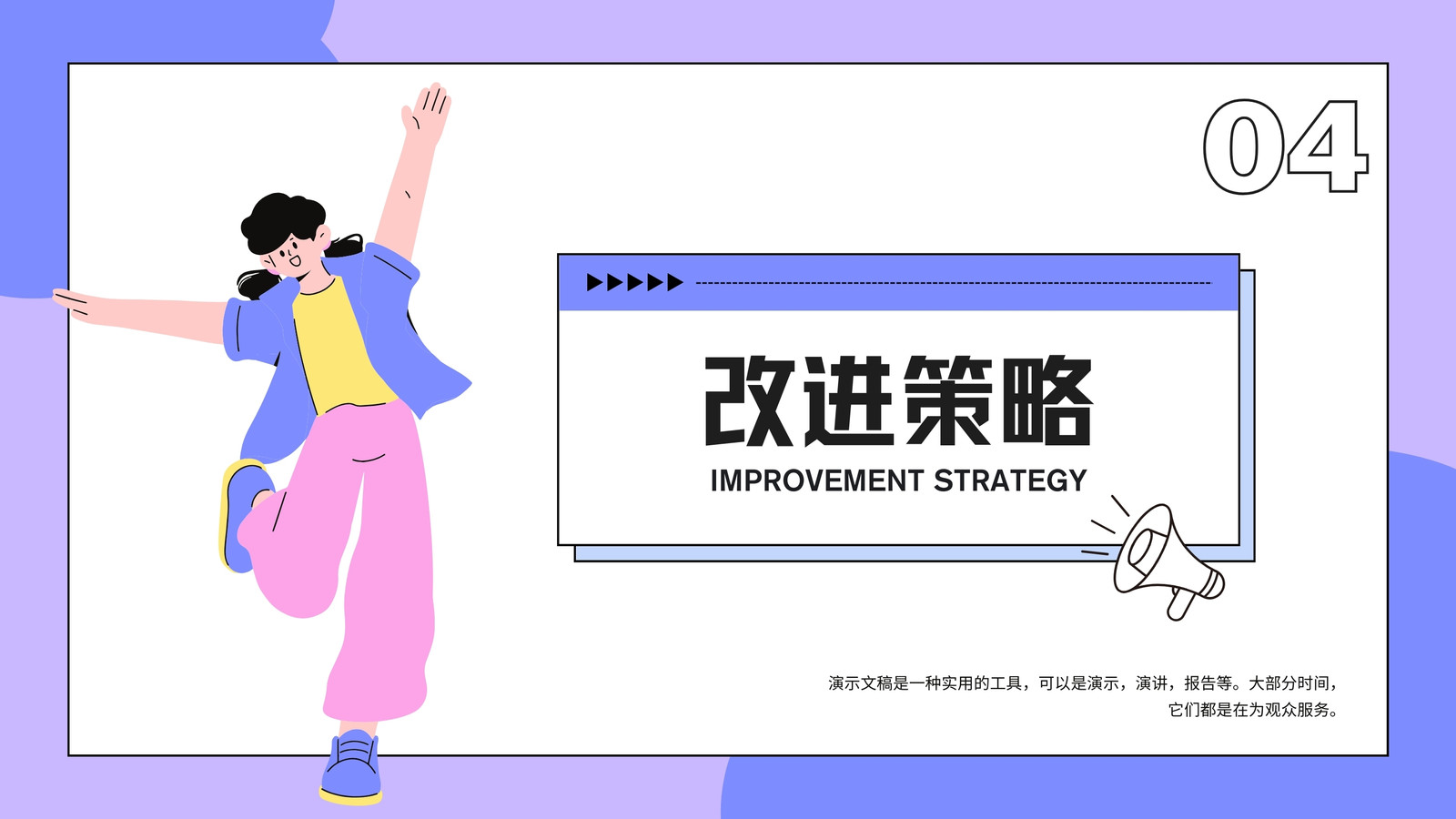 04

改进策略

IMPROVEMENT STRATEGY

演示文稿是一种实用的工具，可以是演示，演讲，报告等。大部分时间，它们都是在为观众服务。